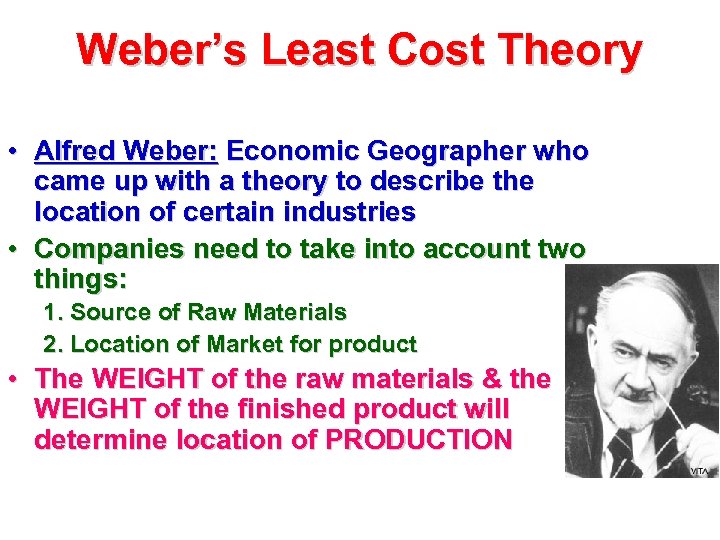 Weber's Least Cost Theory

• Alfred Weber: Economic Geographer who came up with a theory to describe the location of certain industries

• Companies need to take into account two things:

1. Source of Raw Materials

2. Location of Market for product

• The WEIGHT of the raw materials & the WEIGHT of the finished product will determine location of PRODUCTION

VITA